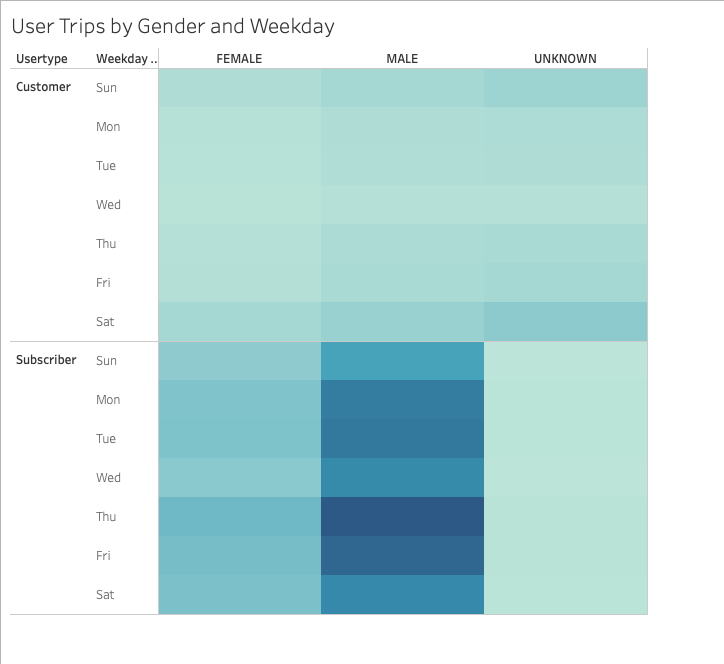 User Trips by Gender and Weekday

| Usertype | Weekday .. | FEMALE | MALE | UNKNOWN |
|---|---|---|---|---|
| Customer | Sun | | | |
| | Mon | | | |
| | Tue | | | |
| | Wed | | | |
| | Thu | | | |
| | Fri | | | |
| | Sat | | | |
| Subscriber | Sun | | | |
| | Mon | | | |
| | Tue | | | |
| | Wed | | | |
| | Thu | | | |
| | Fri | | | |
| | Sat | | | |